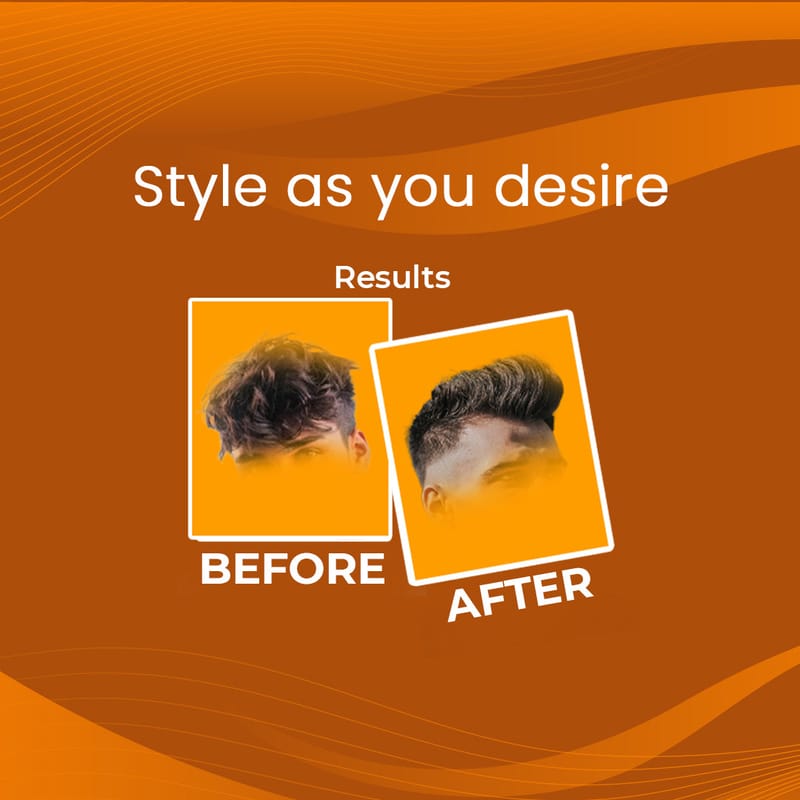 Style as you desire

Results

BEFORE

AFTER